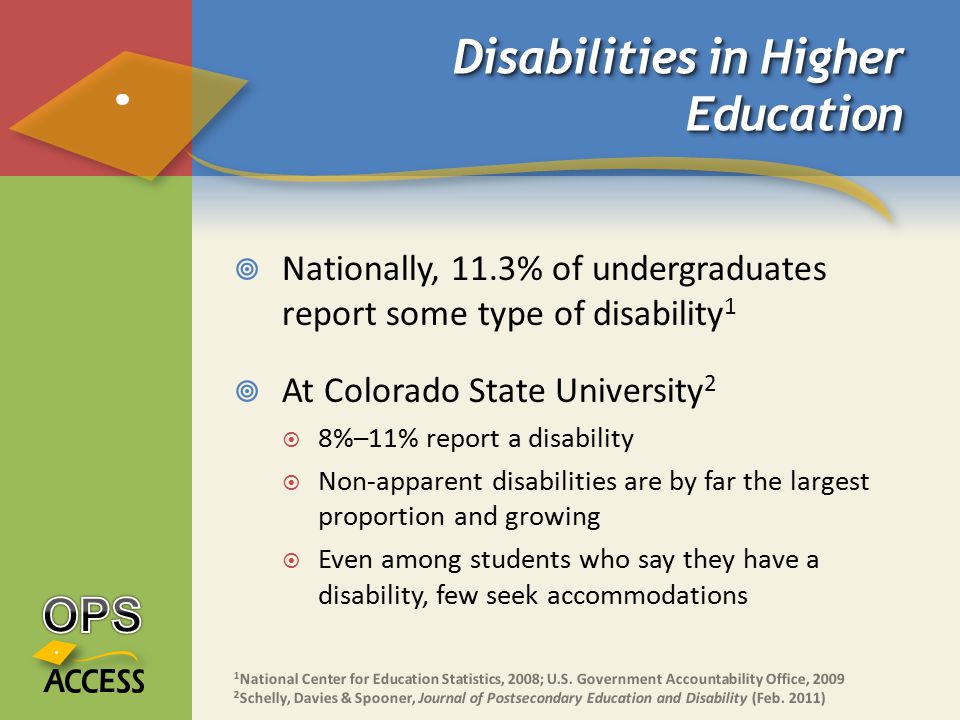 Disabilities in Higher Education

Nationally, 11.3% of undergraduates report some type of disability$^1$

At Colorado State University$^2$

8%–11% report a disability

Non-apparent disabilities are by far the largest proportion and growing

Even among students who say they have a disability, few seek accommodations

OPS ACCESS

$^1$National Center for Education Statistics, 2008; U.S. Government Accountability Office, 2009
$^2$Schelly, Davies & Spooner, Journal of Postsecondary Education and Disability (Feb. 2011)